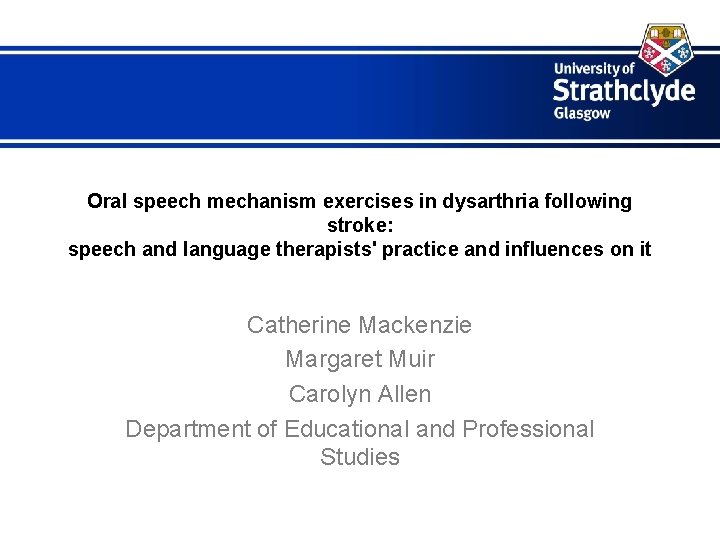 University of
Strathclyde
Glasgow

Oral speech mechanism exercises in dysarthria following stroke:
speech and language therapists' practice and influences on it

Catherine Mackenzie
Margaret Muir
Carolyn Allen
Department of Educational and Professional Studies